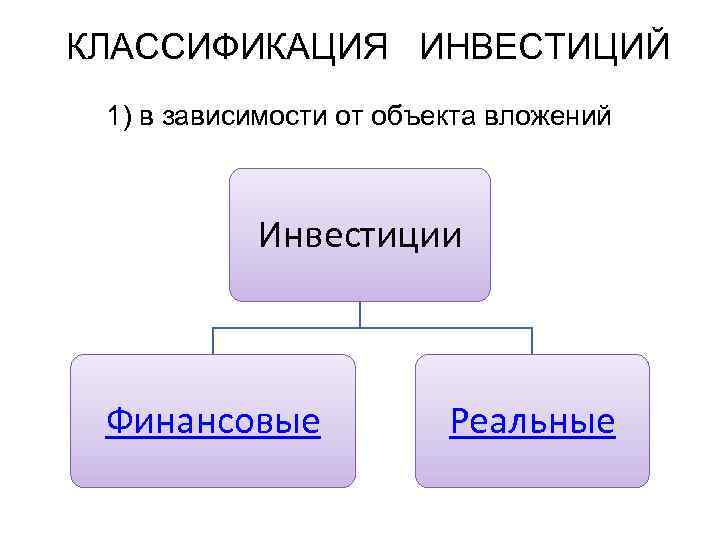 КЛАССИФИКАЦИЯ ИНВЕСТИЦИЙ

1) в зависимости от объекта вложений

Инвестиции

Финансовые

Реальные